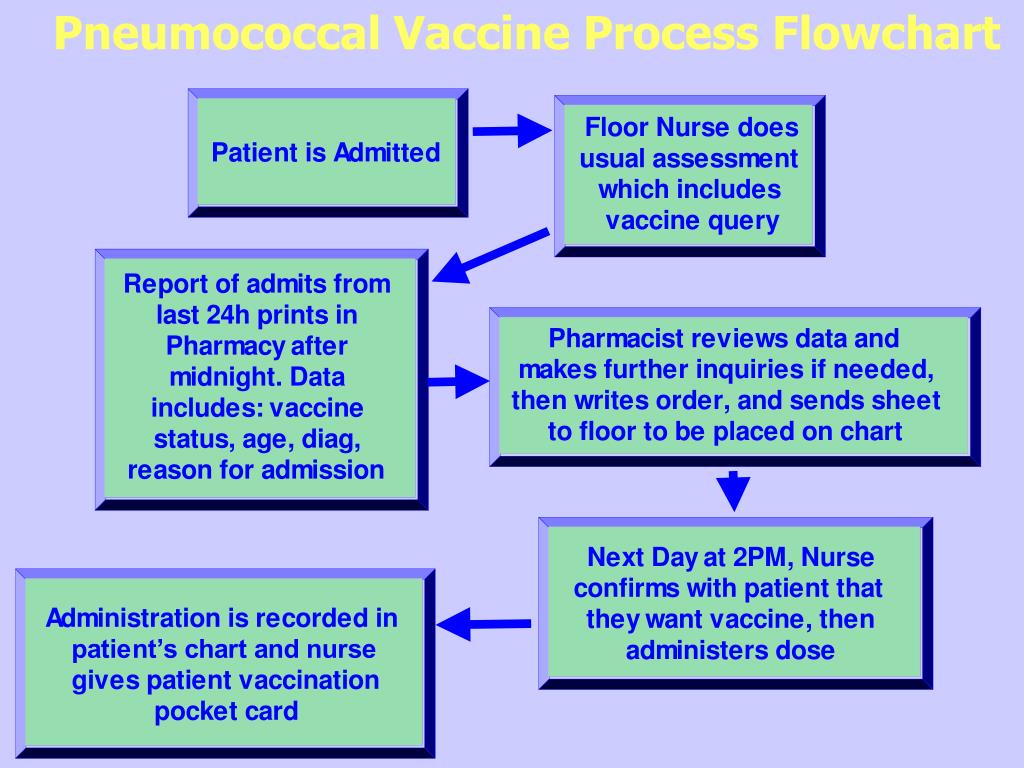 Pneumococcal Vaccine Process Flowchart

Patient is Admitted

Floor Nurse does usual assessment which includes vaccine query

Report of admits from last 24h prints in Pharmacy after midnight. Data includes: vaccine status, age, diag, reason for admission

Pharmacist reviews data and makes further inquiries if needed, then writes order, and sends sheet to floor to be placed on chart

Next Day at 2PM, Nurse confirms with patient that they want vaccine, then administers dose

Administration is recorded in patient's chart and nurse gives patient vaccination pocket card